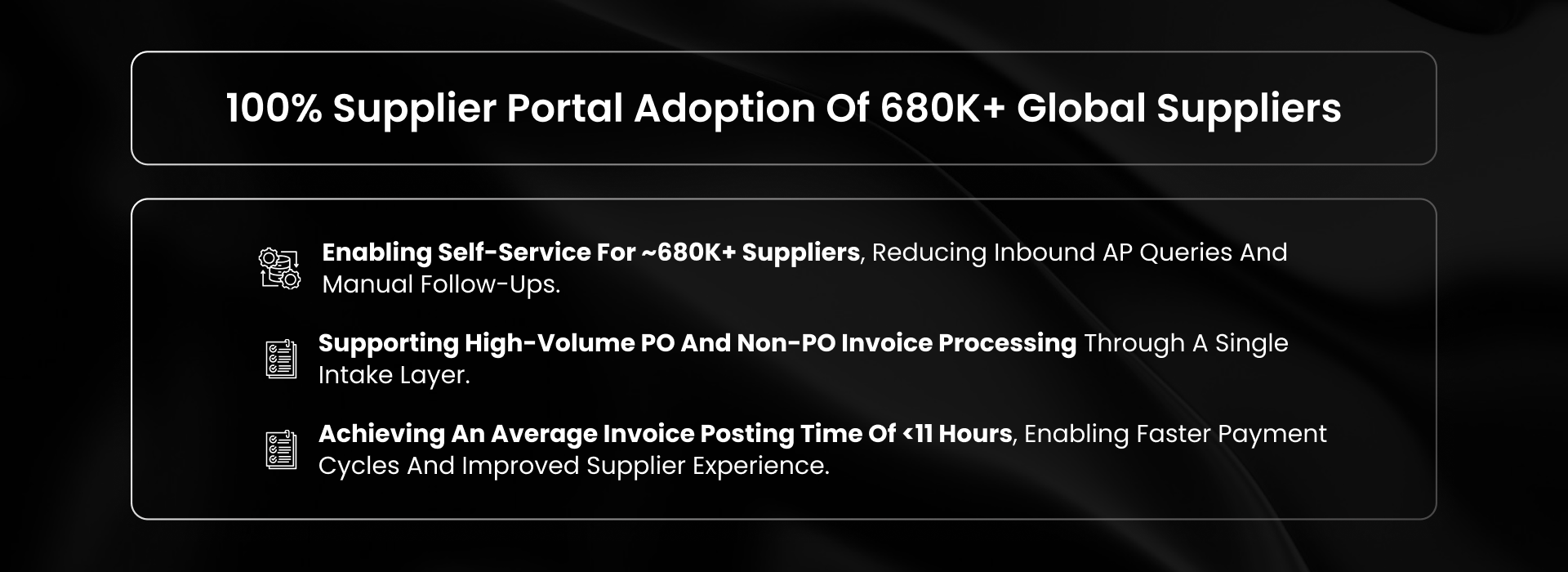 100% Supplier Portal Adoption Of 680K+ Global Suppliers

Enabling Self-Service For ~680K+ Suppliers, Reducing Inbound AP Queries And Manual Follow-Ups.

Supporting High-Volume PO And Non-PO Invoice Processing Through A Single Intake Layer.

Achieving An Average Invoice Posting Time Of <11 Hours, Enabling Faster Payment Cycles And Improved Supplier Experience.